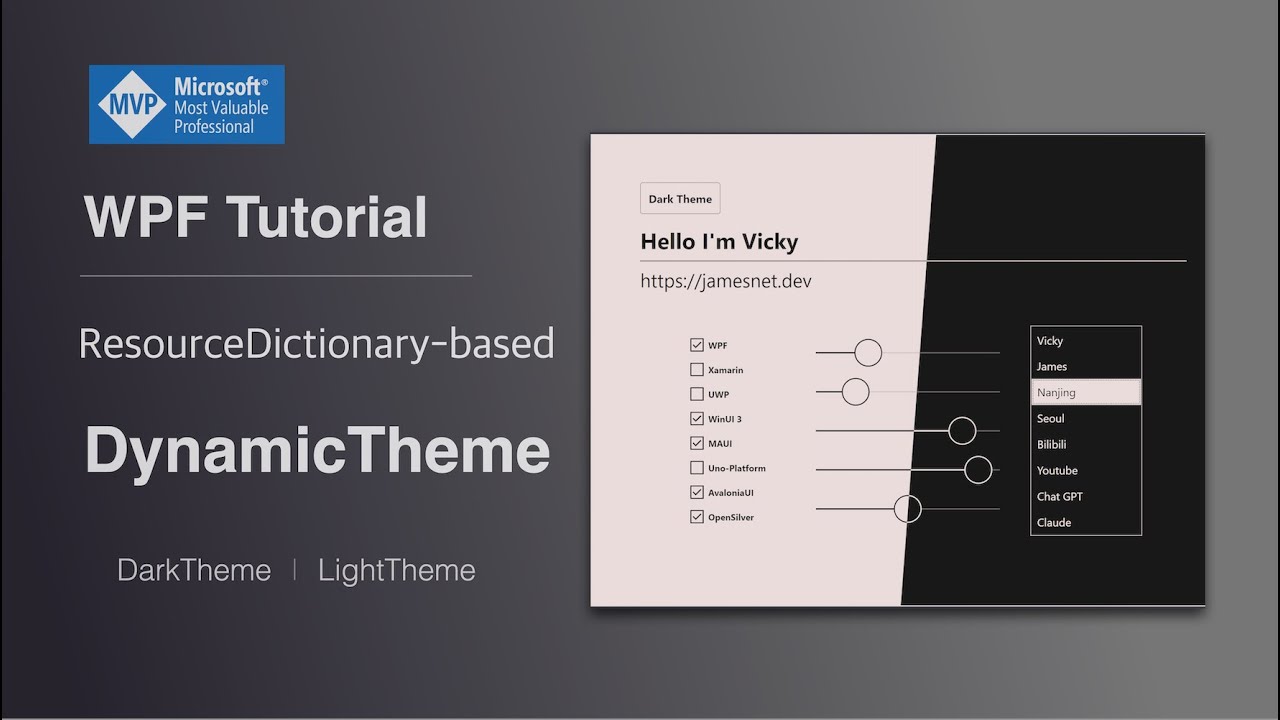 MVP Microsoft® Most Valuable Professional

WPF Tutorial

ResourceDictionary-based

DynamicTheme

DarkTheme | LightTheme

Dark Theme

Hello I'm Vicky

https://jamesnet.dev

WPF
Xamarin
UWP
WinUI 3
MAUI
Uno-Platform
AvaloniaUI
OpenSilver

Vicky
James
Nanjing
Seoul
Bilibili
Youtube
Chat GPT
Claude